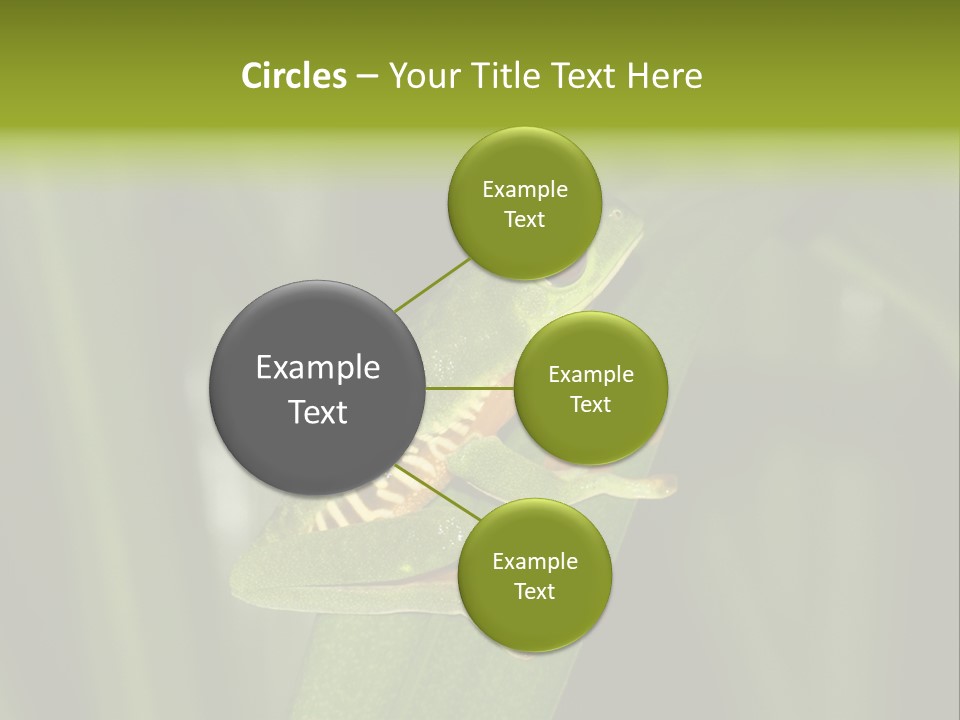 Circles – Your Title Text Here

Example Text

Example Text

Example Text

Example Text